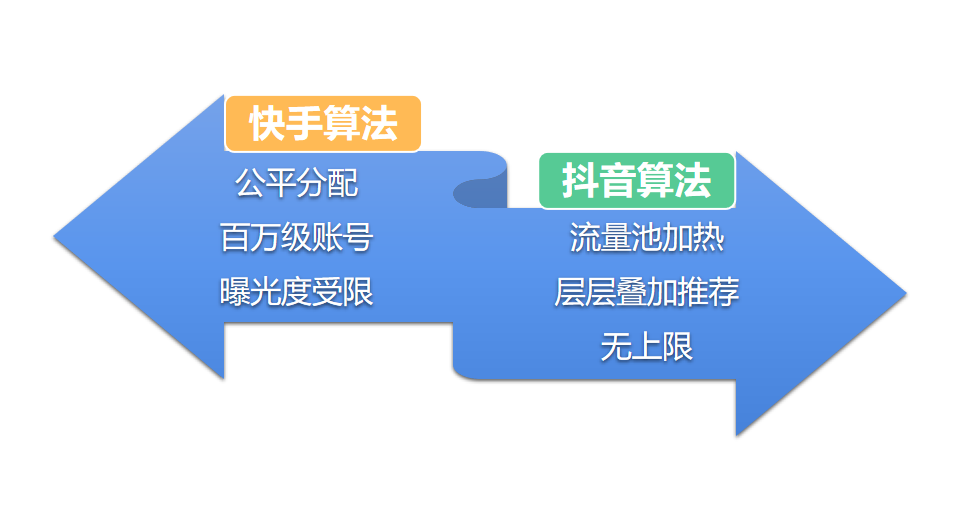 快手算法
公平分配
百万级账号
曝光度受限

抖音算法
流量池加热
层层叠加推荐
无上限